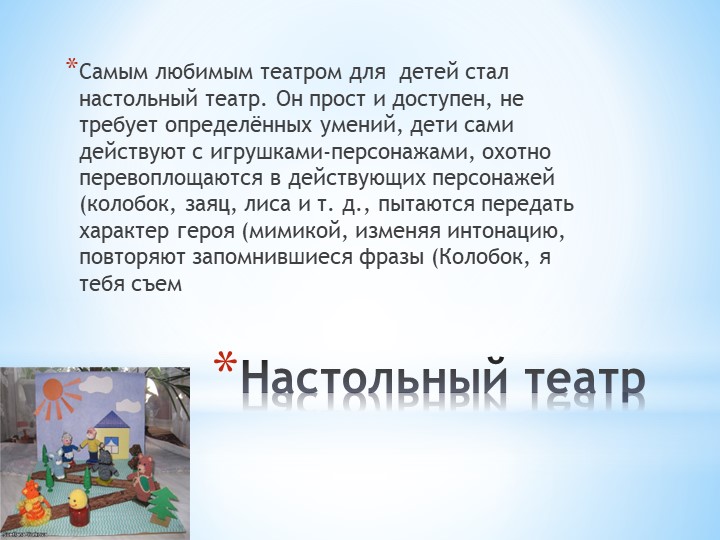 *Самым любимым театром для детей стал настольный театр. Он прост и доступен, не требует определённых умений, дети сами действуют с игрушками-персонажами, охотно перевоплощаются в действующих персонажей (колобок, заяц, лиса и т. д., пытаются передать характер героя (мимикой, изменяя интонацию, повторяют запомнившиеся фразы (Колобок, я тебя съем

*Настольный театр